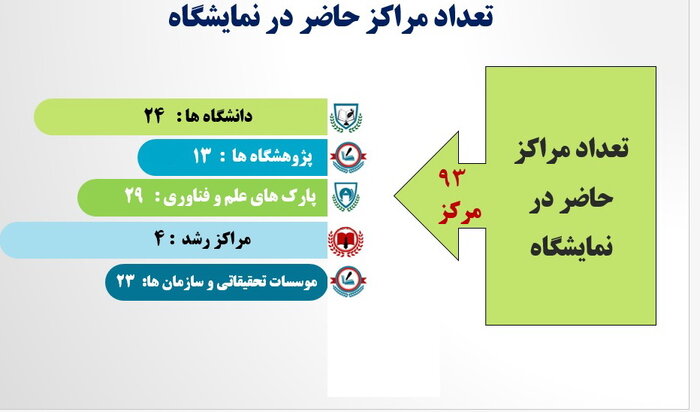 تعداد مراکز حاضر در نمایشگاه

تعداد مراکز حاضر در نمایشگاه

۹۳ مرکز

دانشگاه ها : ۲۴

پژوهشگاه ها : ۱۳

پارک های علم و فناوری : ۲۹

مراکز رشد : ۴

موسسات تحقیقاتی و سازمان ها: ۲۳